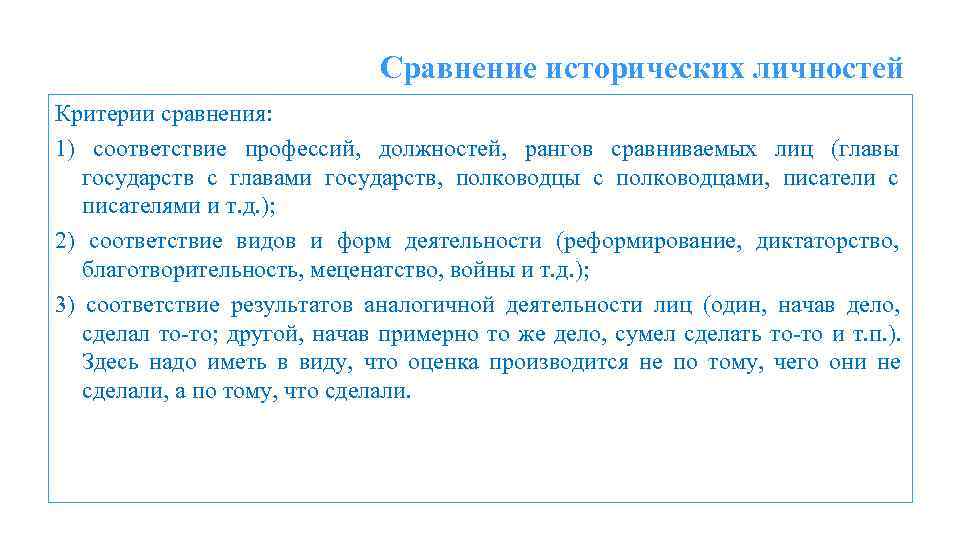 Сравнение исторических личностей

Критерии сравнения:

1) соответствие профессий, должностей, рангов сравниваемых лиц (главы государств с главами государств, полководцы с полководцами, писатели с писателями и т.д.);

2) соответствие видов и форм деятельности (реформирование, диктаторство, благотворительность, меценатство, войны и т.д.);

3) соответствие результатов аналогичной деятельности лиц (один, начав дело, сделал то-то; другой, начав примерно то же дело, сумел сделать то-то и т.п.). Здесь надо иметь в виду, что оценка производится не по тому, чего они не сделали, а по тому, что сделали.